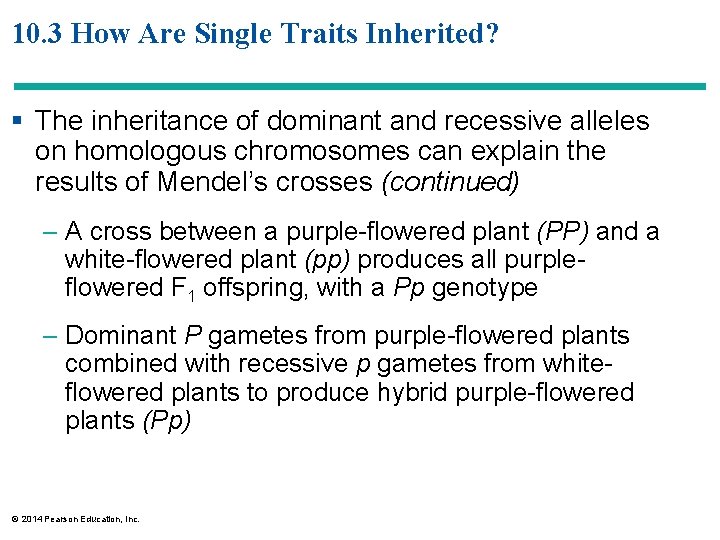 10.3 How Are Single Traits Inherited?

▪ The inheritance of dominant and recessive alleles on homologous chromosomes can explain the results of Mendel's crosses (continued)

– A cross between a purple-flowered plant (PP) and a white-flowered plant (pp) produces all purple-flowered $F_1$ offspring, with a Pp genotype

– Dominant P gametes from purple-flowered plants combined with recessive p gametes from white-flowered plants to produce hybrid purple-flowered plants (Pp)

© 2014 Pearson Education, Inc.